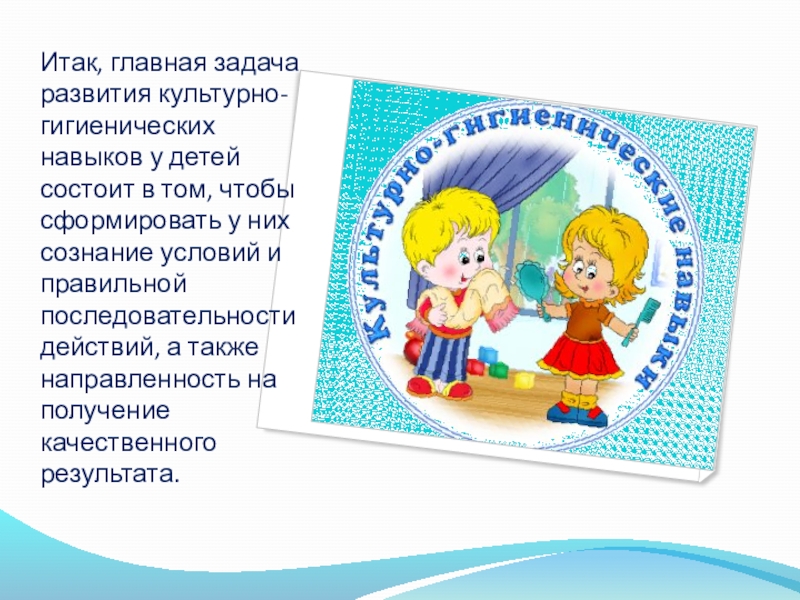 Итак, главная задача развития культурно-гигиенических навыков у детей состоит в том, чтобы сформировать у них сознание условий и правильной последовательности действий, а также направленность на получение качественного результата.

Культурно-гигиенические навыки